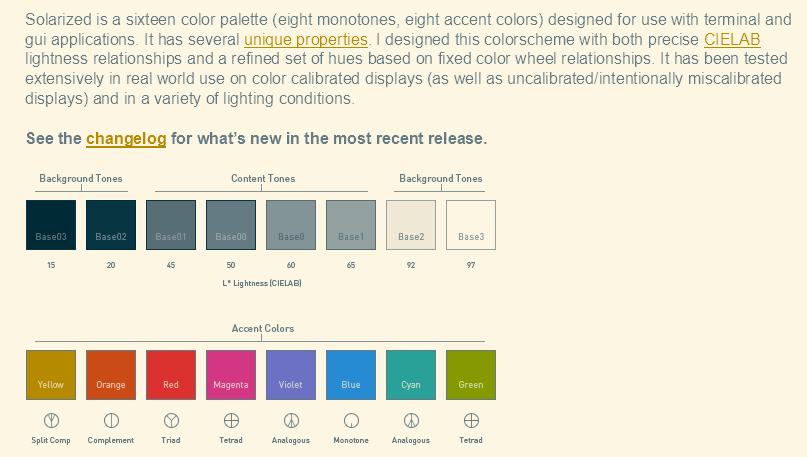 Solarized is a sixteen color palette (eight monotones, eight accent colors) designed for use with terminal and gui applications. It has several unique properties. I designed this colorscheme with both precise CIELAB lightness relationships and a refined set of hues based on fixed color wheel relationships. It has been tested extensively in real world use on color calibrated displays (as well as uncalibrated/intentionally miscalibrated displays) and in a variety of lighting conditions.

See the changelog for what's new in the most recent release.

Background Tones

Content Tones

Background Tones

Base03 Base02 Base01 Base00 Base0 Base1 Base2 Base3

15 20 45 50 60 65 92 97

L* Lightness (CIELAB)

Accent Colors

Yellow Orange Red Magenta Violet Blue Cyan Green

Split Comp Complement Triad Tetrad Analogous Monotone Analogous Tetrad